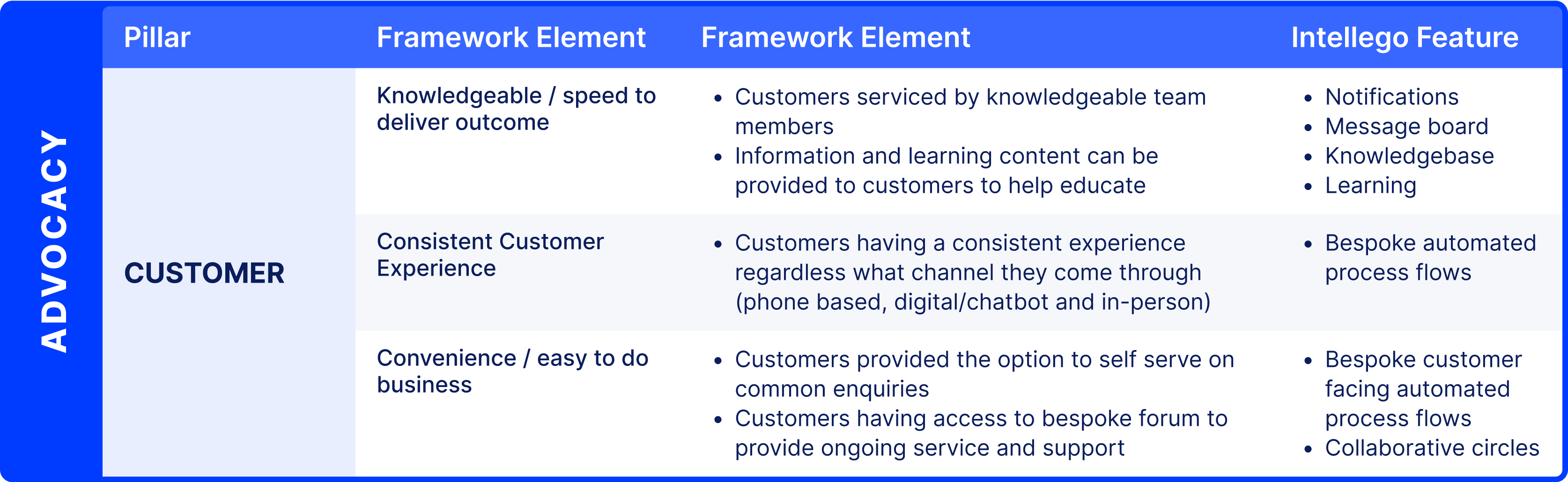 ADVOCACY

| Pillar | Framework Element | Framework Element | Intellego Feature |
|---|---|---|---|
| CUSTOMER | Knowledgeable / speed to deliver outcome | • Customers serviced by knowledgeable team members • Information and learning content can be provided to customers to help educate | • Notifications • Message board • Knowledgebase • Learning |
| | Consistent Customer Experience | • Customers having a consistent experience regardless what channel they come through (phone based, digital/chatbot and in-person) | • Bespoke automated process flows |
| | Convenience / easy to do business | • Customers provided the option to self serve on common enquiries • Customers having access to bespoke forum to provide ongoing service and support | • Bespoke customer facing automated process flows • Collaborative circles |